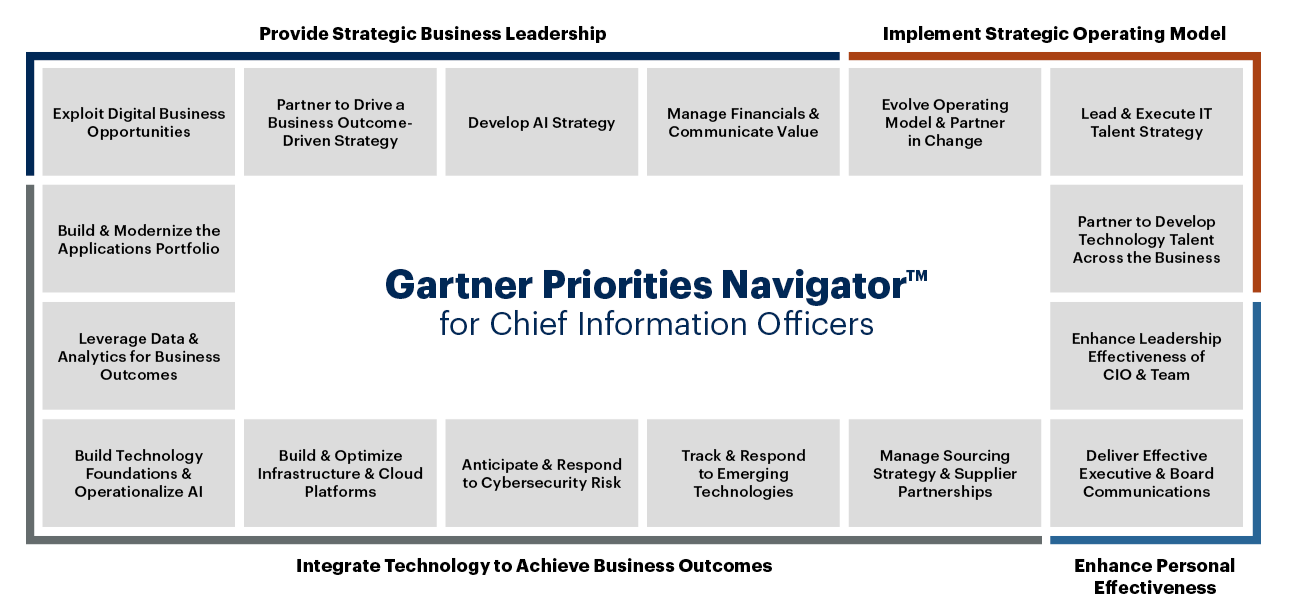 Provide Strategic Business Leadership

Implement Strategic Operating Model

Exploit Digital Business Opportunities

Partner to Drive a Business Outcome-Driven Strategy

Develop AI Strategy

Manage Financials & Communicate Value

Evolve Operating Model & Partner in Change

Lead & Execute IT Talent Strategy

Build & Modernize the Applications Portfolio

Gartner Priorities Navigator™
for Chief Information Officers

Partner to Develop Technology Talent Across the Business

Leverage Data & Analytics for Business Outcomes

Enhance Leadership Effectiveness of CIO & Team

Build Technology Foundations & Operationalize AI

Build & Optimize Infrastructure & Cloud Platforms

Anticipate & Respond to Cybersecurity Risk

Track & Respond to Emerging Technologies

Manage Sourcing Strategy & Supplier Partnerships

Deliver Effective Executive & Board Communications

Integrate Technology to Achieve Business Outcomes

Enhance Personal Effectiveness